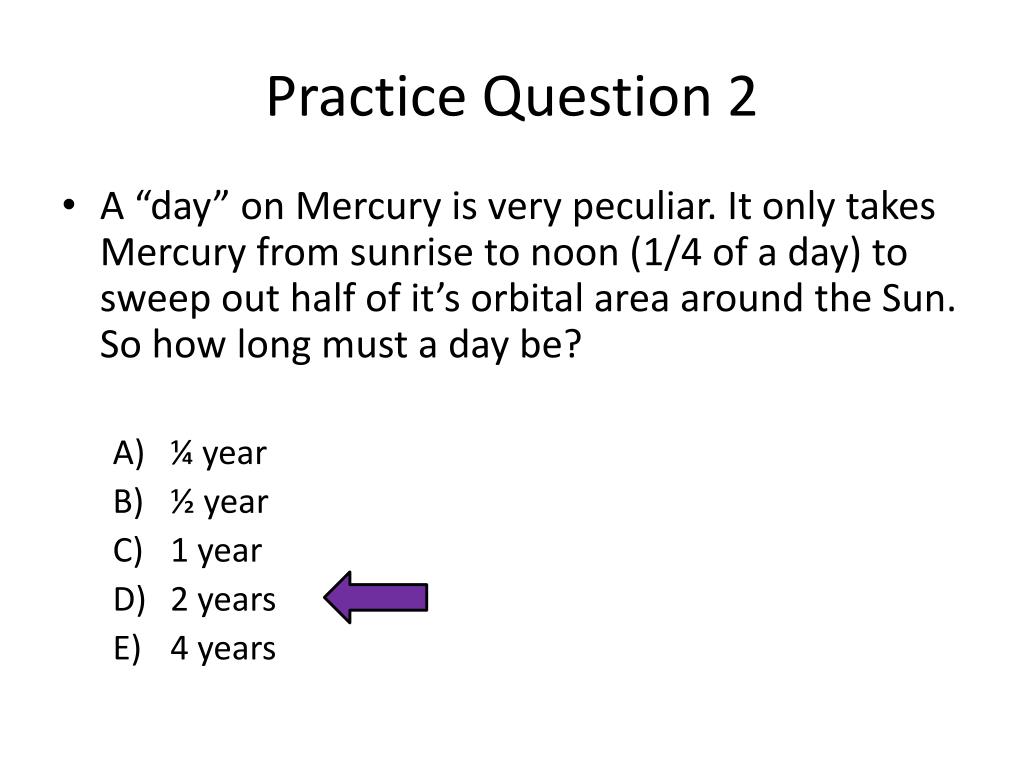 Practice Question 2

• A “day” on Mercury is very peculiar. It only takes Mercury from sunrise to noon (1/4 of a day) to sweep out half of it’s orbital area around the Sun. So how long must a day be?

A) ¼ year
B) ½ year
C) 1 year
D) 2 years
E) 4 years